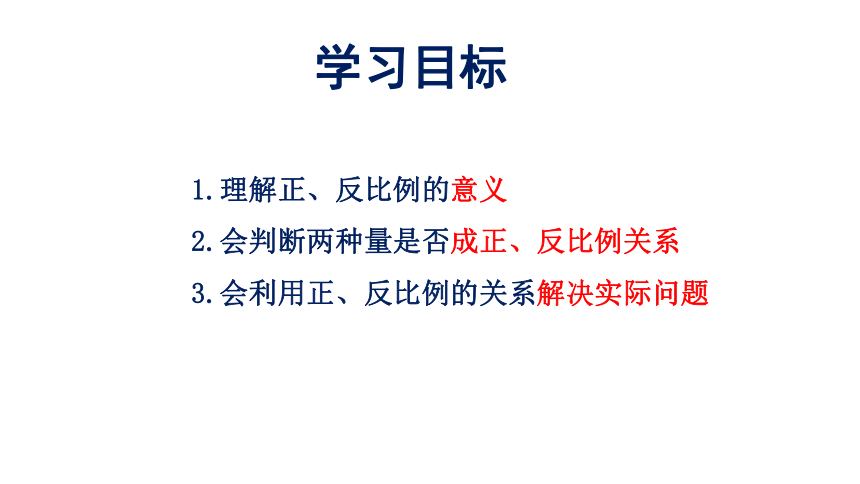 学习目标

1.理解正、反比例的意义

2.会判断两种量是否成正、反比例关系

3.会利用正、反比例的关系解决实际问题